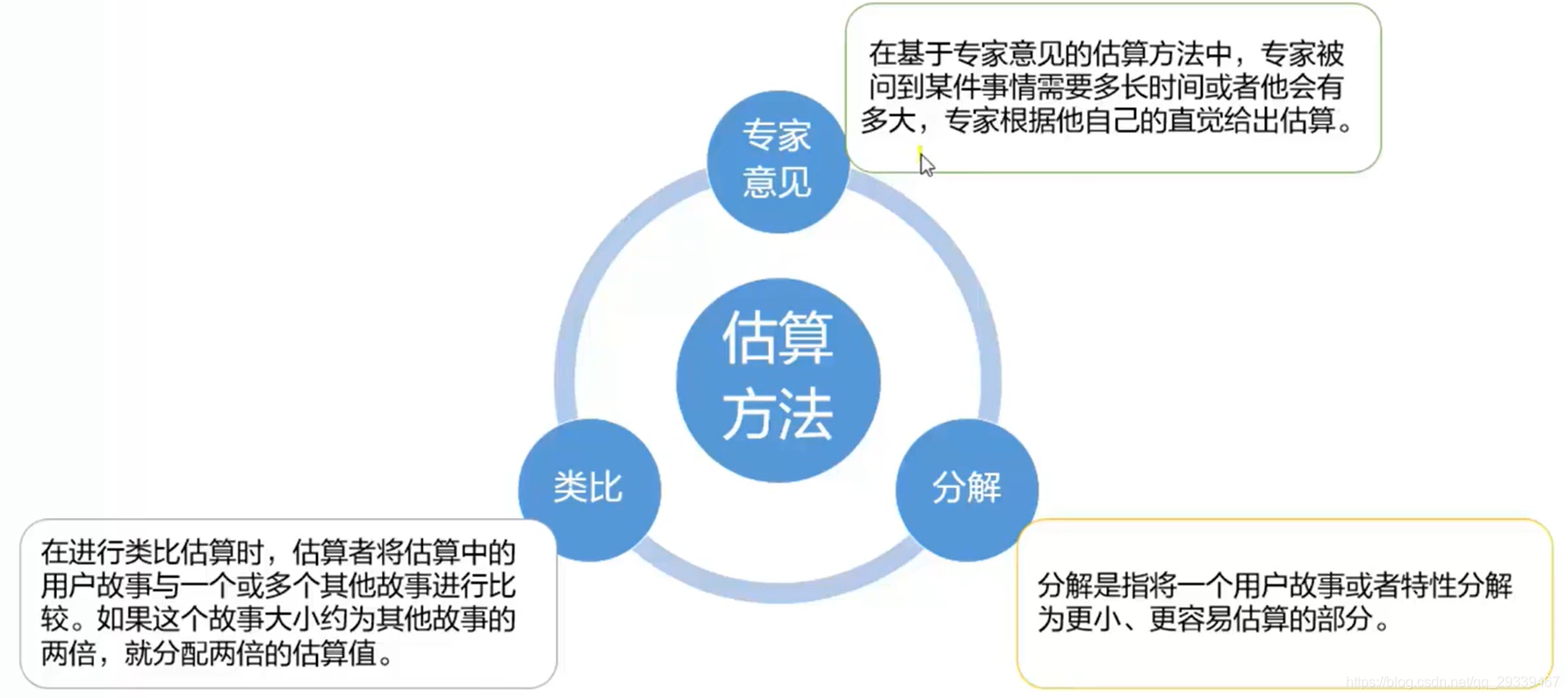 在基于专家意见的估算方法中，专家被问到某件事情需要多长时间或者他会有多大，专家根据他自己的直觉给出估算。

专家意见

估算方法

类比

分解

在进行类比估算时，估算者将估算中的用户故事与一个或多个其他故事进行比较。如果这个故事大小约为其他故事的两倍，就分配两倍的估算值。

分解是指将一个用户故事或者特性分解为更小、更容易估算的部分。

https://blog.csdn.net/qq_29339467